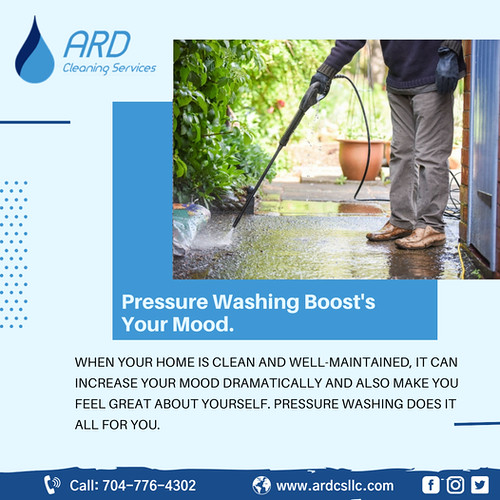 ARD
Cleaning Services

Pressure Washing Boost's Your Mood.

WHEN YOUR HOME IS CLEAN AND WELL-MAINTAINED, IT CAN INCREASE YOUR MOOD DRAMATICALLY AND ALSO MAKE YOU FEEL GREAT ABOUT YOURSELF. PRESSURE WASHING DOES IT ALL FOR YOU.

Call: 704-776-4302
www.ardcsllc.com